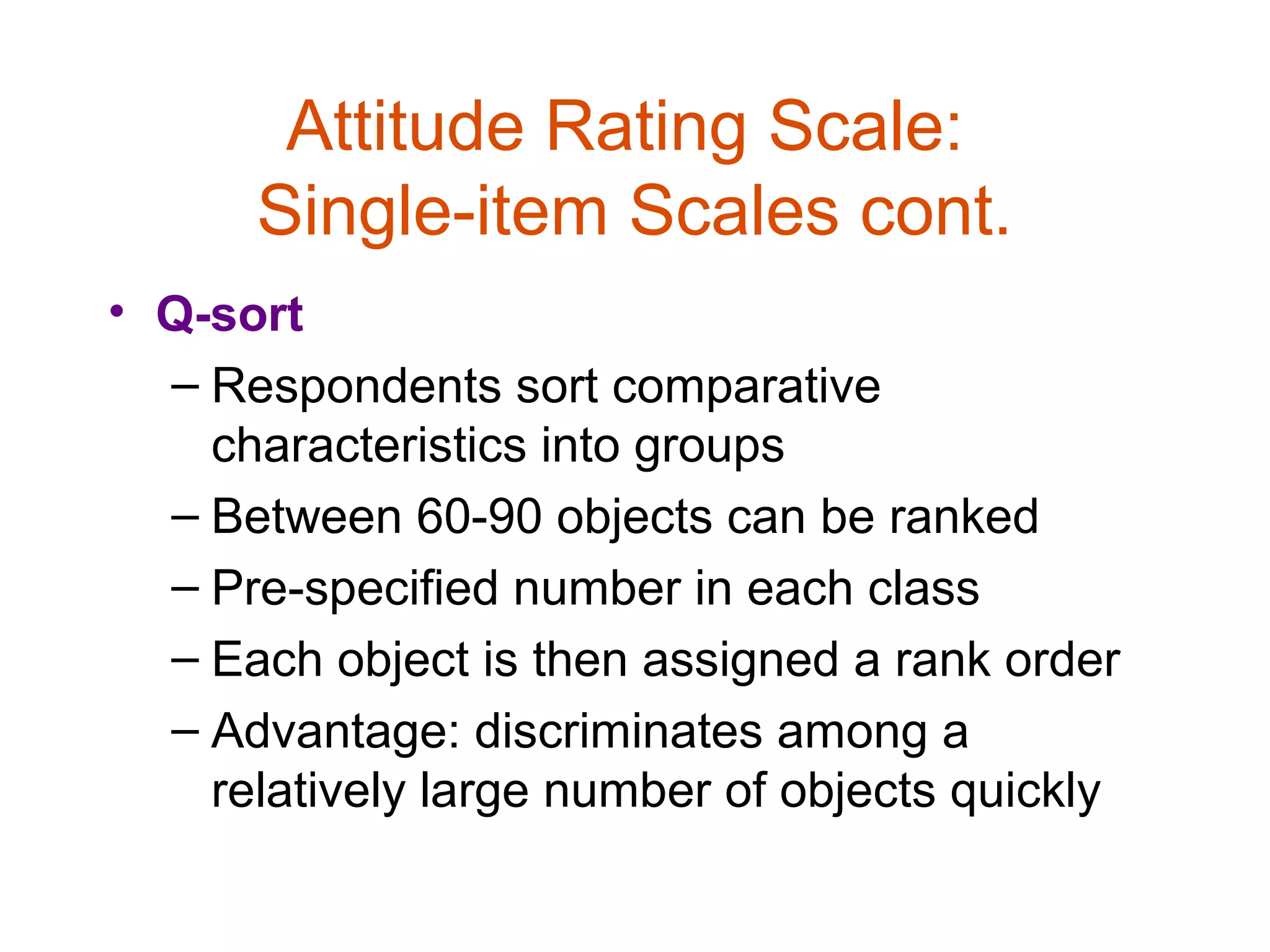 Attitude Rating Scale:
Single-item Scales cont.

• Q-sort
– Respondents sort comparative characteristics into groups
– Between 60-90 objects can be ranked
– Pre-specified number in each class
– Each object is then assigned a rank order
– Advantage: discriminates among a relatively large number of objects quickly